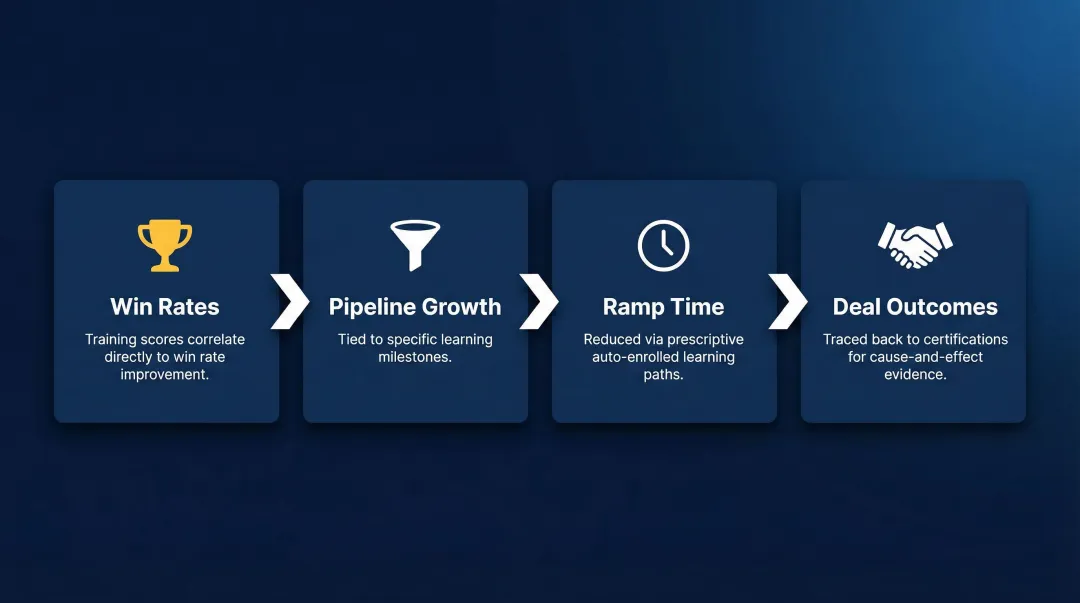 Win Rates

Training scores correlate directly to win rate improvement.

Pipeline Growth

Tied to specific learning milestones.

Ramp Time

Reduced via prescriptive auto-enrolled learning paths.

Deal Outcomes

Traced back to certifications for cause-and-effect evidence.